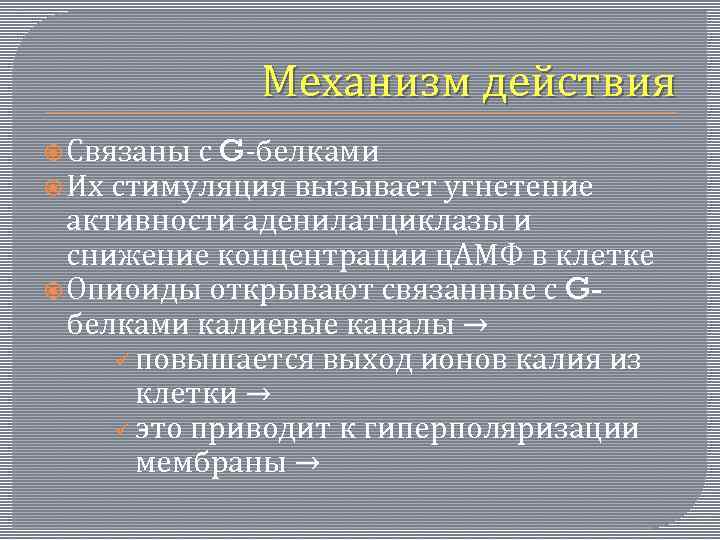 Механизм действия

Связаны с G-белками

Их стимуляция вызывает угнетение активности аденилатциклазы и снижение концентрации цАМФ в клетке

Опиоиды открывают связанные с G-белками калиевые каналы →

повышается выход ионов калия из клетки →

это приводит к гиперполяризации мембраны →